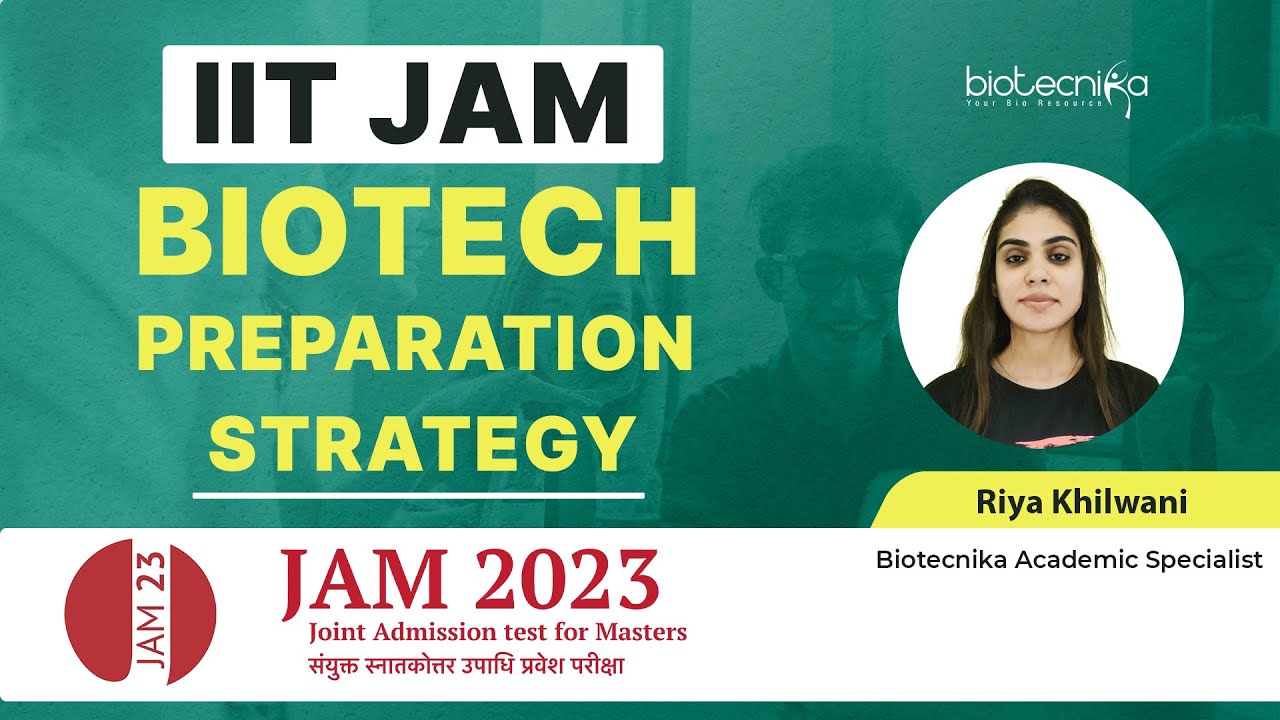 IIT JAM
BIOTECH
PREPARATION
STRATEGY

biotecnika
Your Bio Resource

Riya Khilwani
Biotecnika Academic Specialist

JAM 23

JAM 2023
Joint Admission test for Masters
संयुक्त स्नातकोत्तर उपाधि प्रवेश परीक्षा